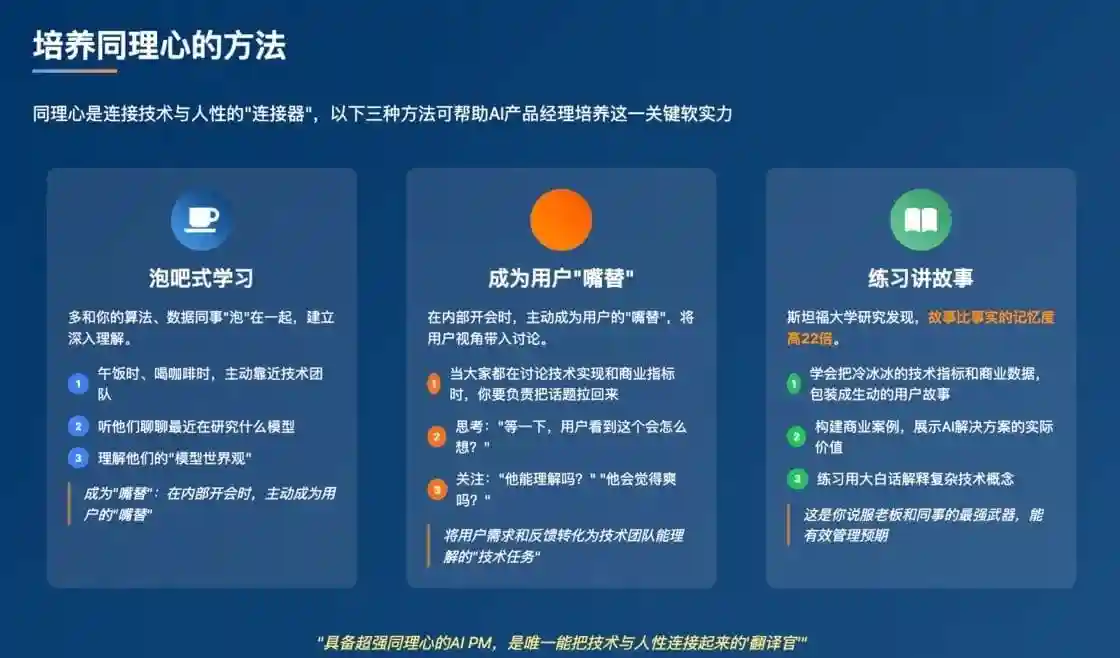 培养同理心的方法

同理心是连接技术与人性的"连接器"，以下三种方法可帮助AI产品经理培养这一关键软实力

泡吧式学习

多和你的算法、数据同事"泡"在一起，建立深入理解。

1 午饭时、喝咖啡时，主动靠近技术团队

2 听他们聊聊最近在研究什么模型

3 理解他们的"模型世界观"

成为"嘴替"：在内部开会时，主动成为用户的"嘴替"

成为用户"嘴替"

在内部开会时，主动成为用户的"嘴替"，将用户视角带入讨论。

1 当大家都在讨论技术实现和商业指标时，你要负责把话题拉回来

2 思考："等一下，用户看到这个会怎么想？"

3 关注："他能理解吗？" "他会觉得爽吗？"

将用户需求和反馈转化为技术团队能理解的"技术任务"

练习讲故事

斯坦福大学研究发现，故事比事实的记忆度高22倍。

1 学会把冷冰冰的技术指标和商业数据，包装成生动的用户故事

2 构建商业案例，展示AI解决方案的实际价值

3 练习用大白话解释复杂技术概念

这是你说服老板和同事的最强武器，能有效管理预期

"具备超强同理心的AI PM，是唯一能把技术与人性连接起来的'翻译官'"